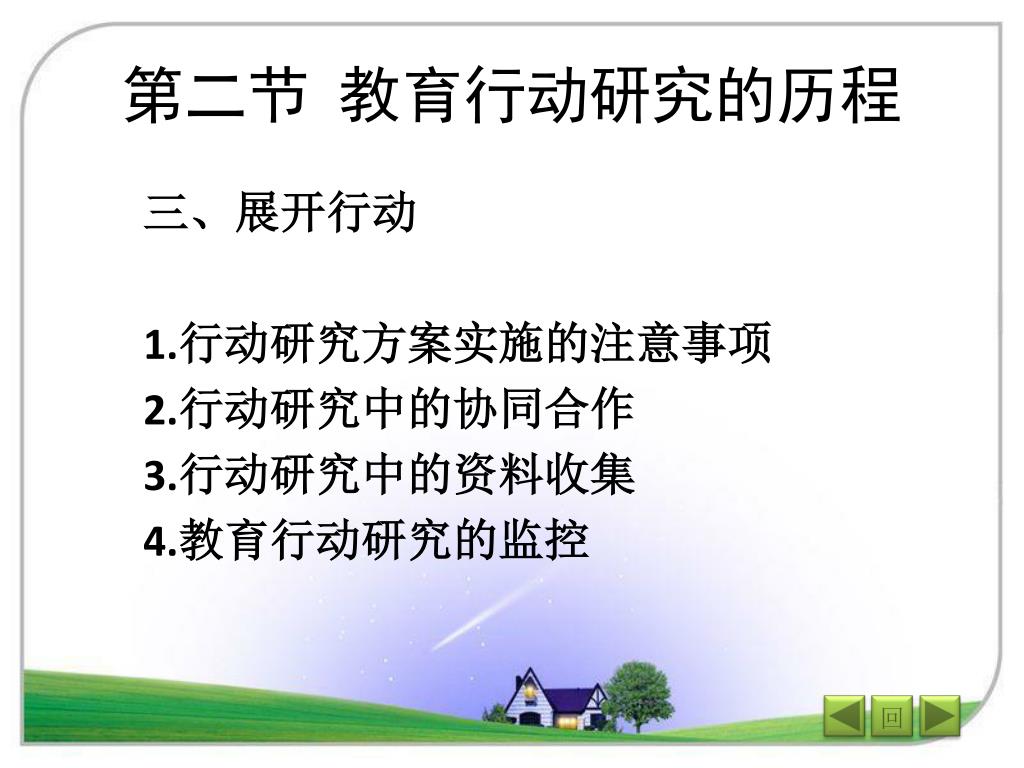 第二节 教育行动研究的历程

三、展开行动

1.行动研究方案实施的注意事项
2.行动研究中的协同合作
3.行动研究中的资料收集
4.教育行动研究的监控

回